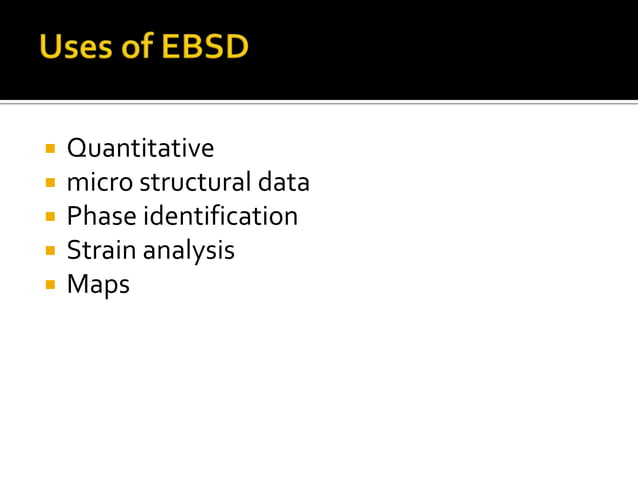 Uses of EBSD

- Quantitative
- micro structural data
- Phase identification
- Strain analysis
- Maps